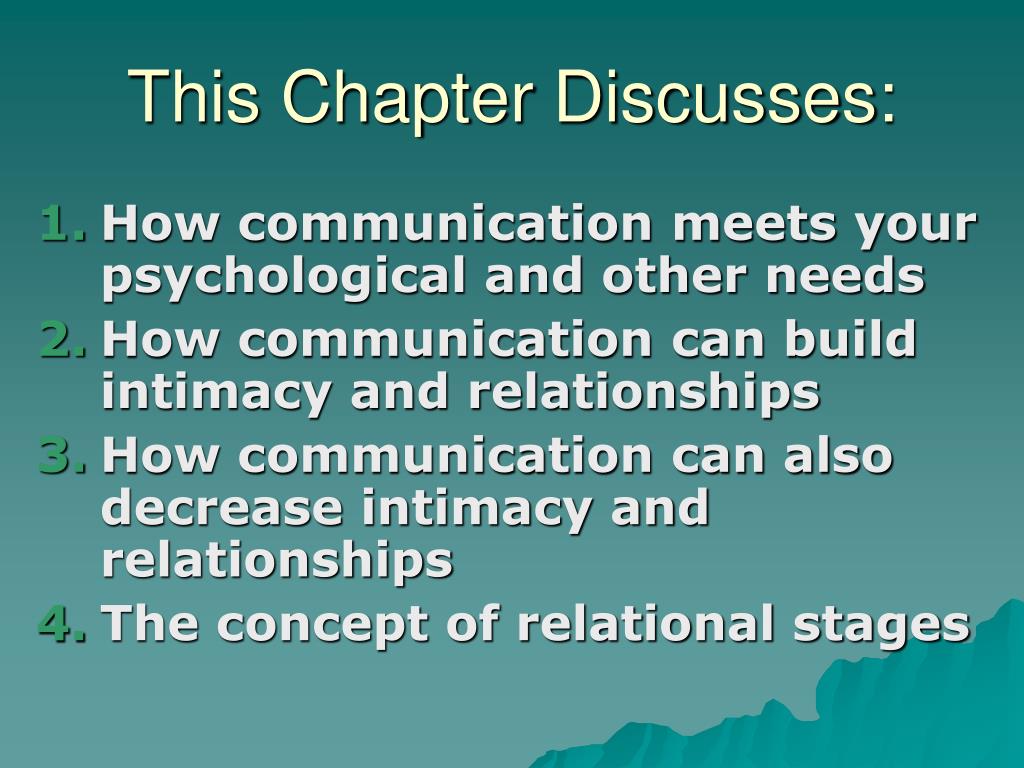 This Chapter Discusses:

1. How communication meets your psychological and other needs
2. How communication can build intimacy and relationships
3. How communication can also decrease intimacy and relationships
4. The concept of relational stages